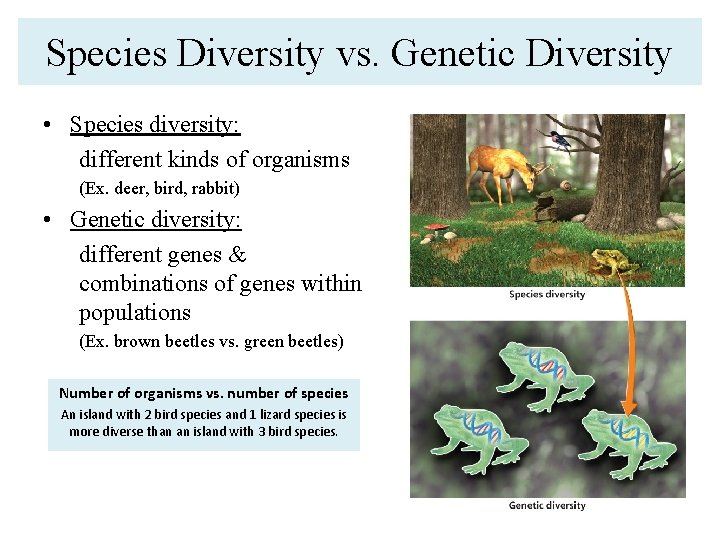 Species Diversity vs. Genetic Diversity

• Species diversity:
different kinds of organisms
(Ex. deer, bird, rabbit)

• Genetic diversity:
different genes & combinations of genes within populations
(Ex. brown beetles vs. green beetles)

Number of organisms vs. number of species
An island with 2 bird species and 1 lizard species is more diverse than an island with 3 bird species.

Species diversity

Genetic diversity